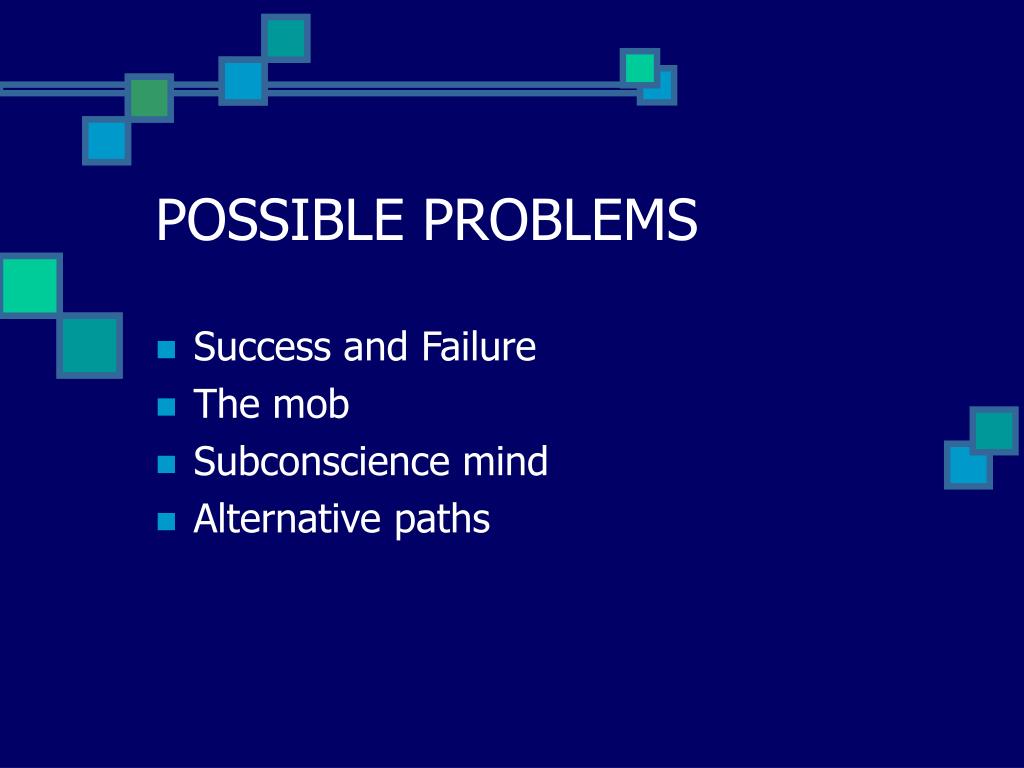 POSSIBLE PROBLEMS

- Success and Failure
- The mob
- Subconscience mind
- Alternative paths